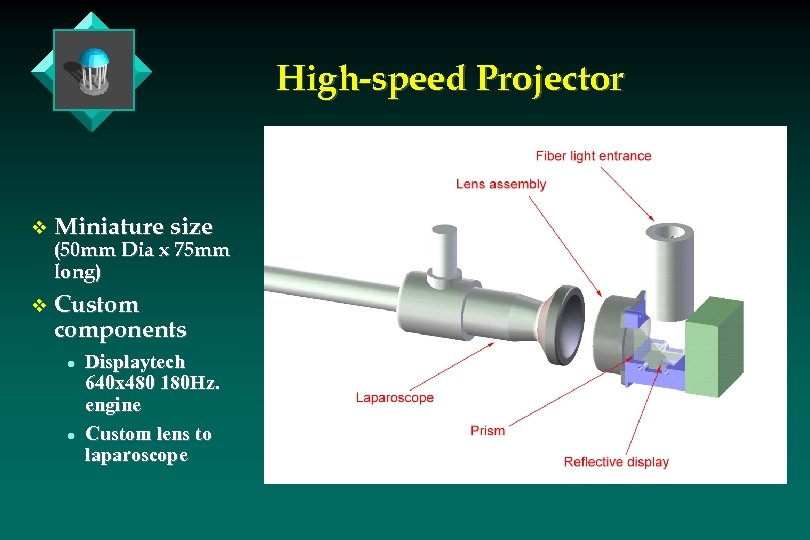 High-speed Projector

❖ Miniature size (50mm Dia x 75mm long)

❖ Custom components

• Displaytech 640x480 180Hz. engine

• Custom lens to laparoscope

Fiber light entrance

Lens assembly

Laparoscope

Prism

Reflective display